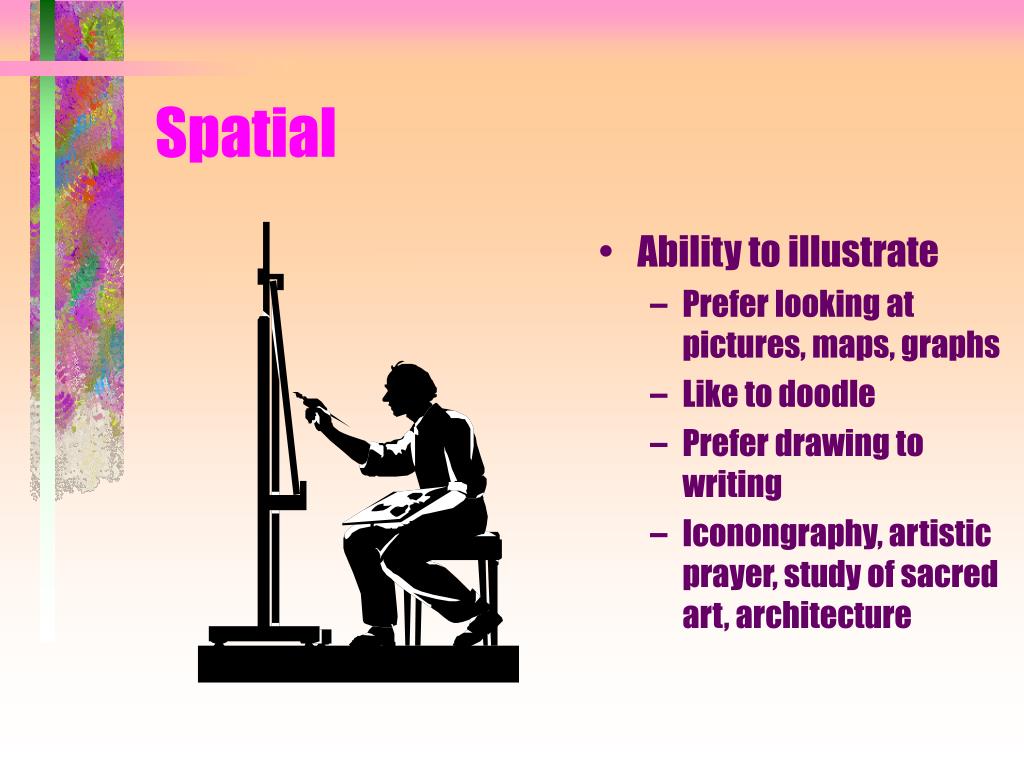 Spatial

• Ability to illustrate
– Prefer looking at pictures, maps, graphs
– Like to doodle
– Prefer drawing to writing
– Iconongraphy, artistic prayer, study of sacred art, architecture